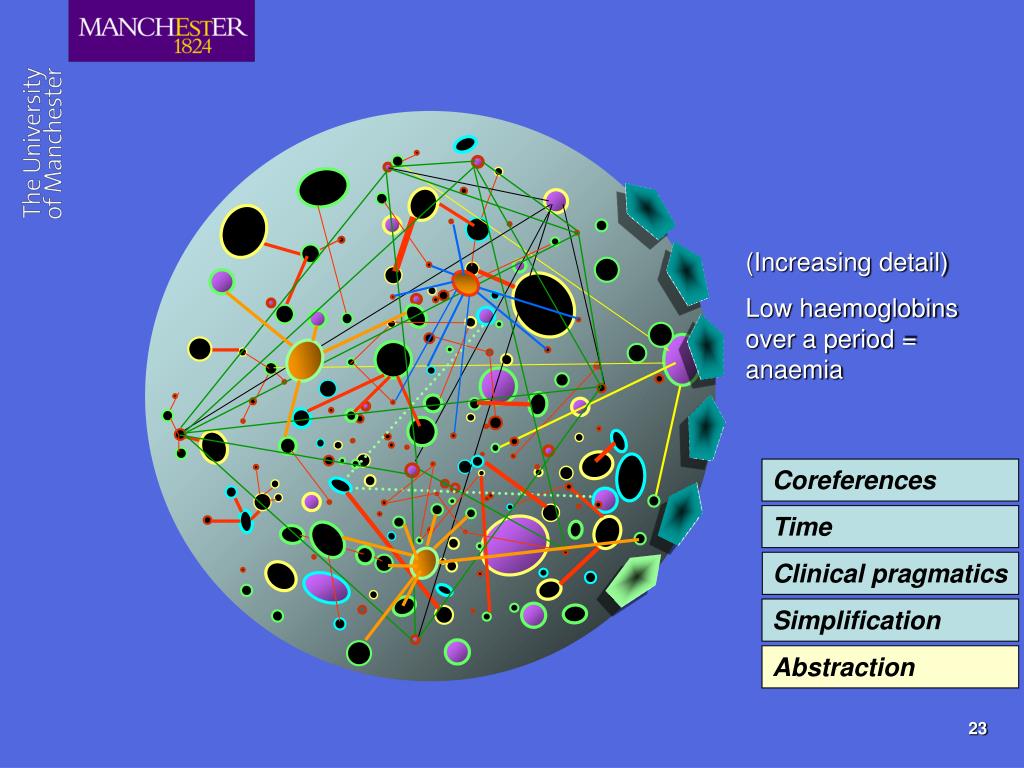 MANCHESTER
1824

The University
of Manchester

(Increasing detail)

Low haemoglobins over a period = anaemia

Coreferences

Time

Clinical pragmatics

Simplification

Abstraction

23